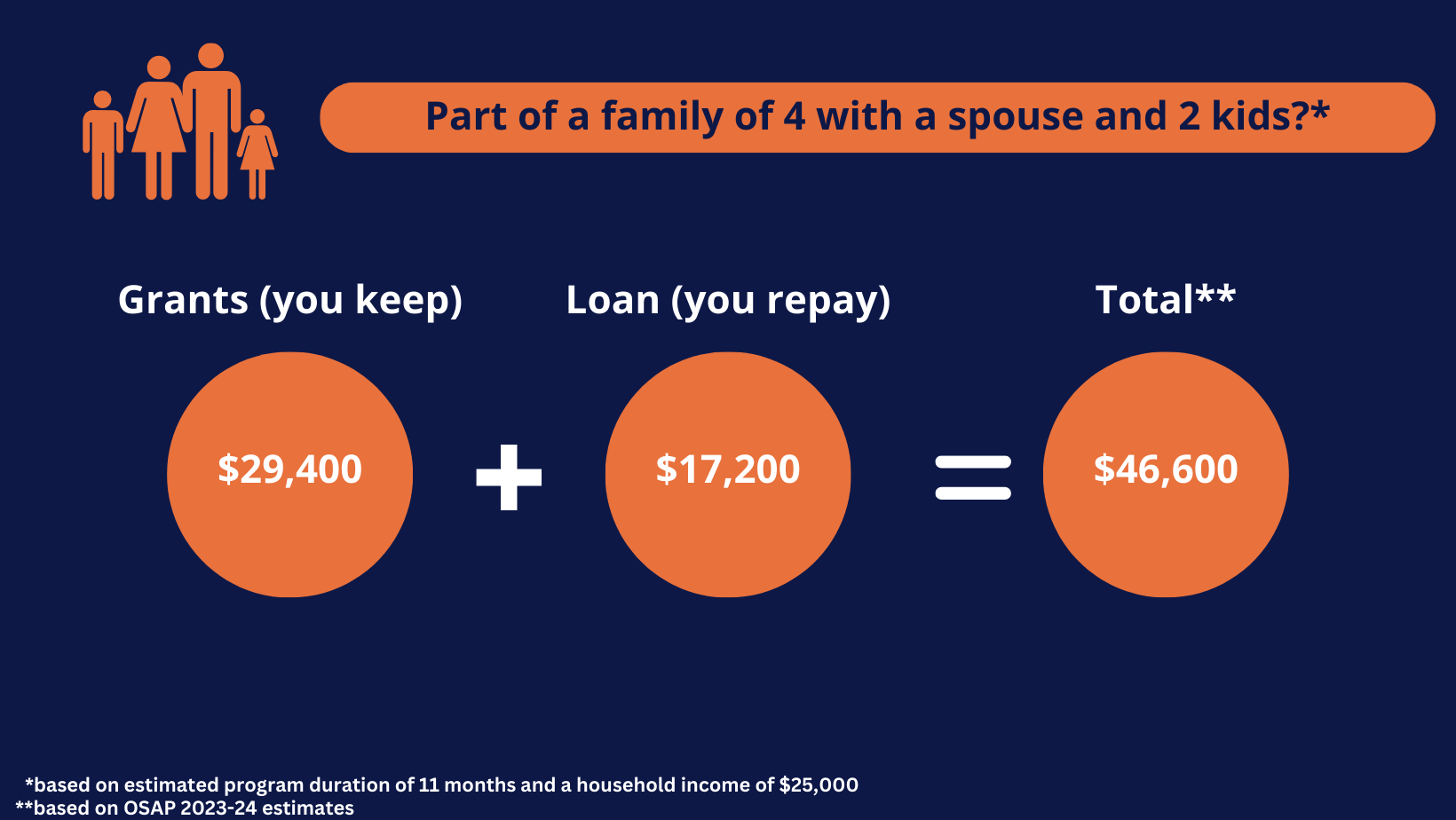 Part of a family of 4 with a spouse and 2 kids?*

Grants (you keep)

Loan (you repay)

Total**

\$29,400

+

\$17,200

=

\$46,600

*based on estimated program duration of 11 months and a household income of \$25,000
**based on OSAP 2023-24 estimates